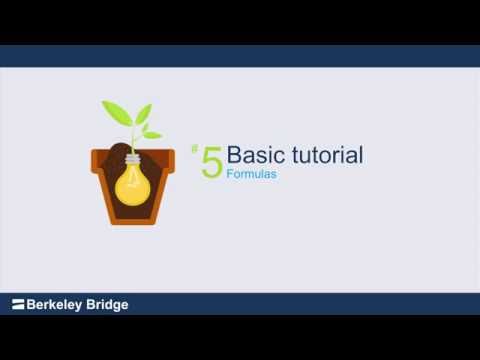 #5 Basic tutorial
Formulas

Berkeley Bridge